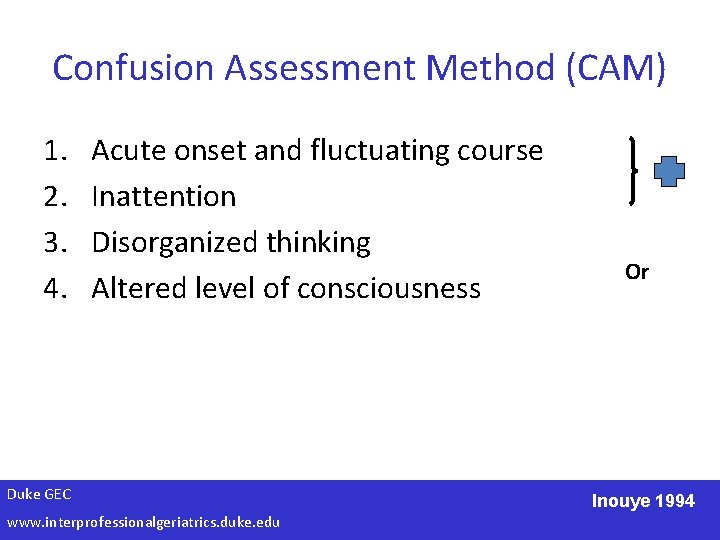 Confusion Assessment Method (CAM)

1. Acute onset and fluctuating course
2. Inattention
3. Disorganized thinking
4. Altered level of consciousness

Or

Duke GEC
www.interprofessionalgeriatrics.duke.edu

Inouye 1994